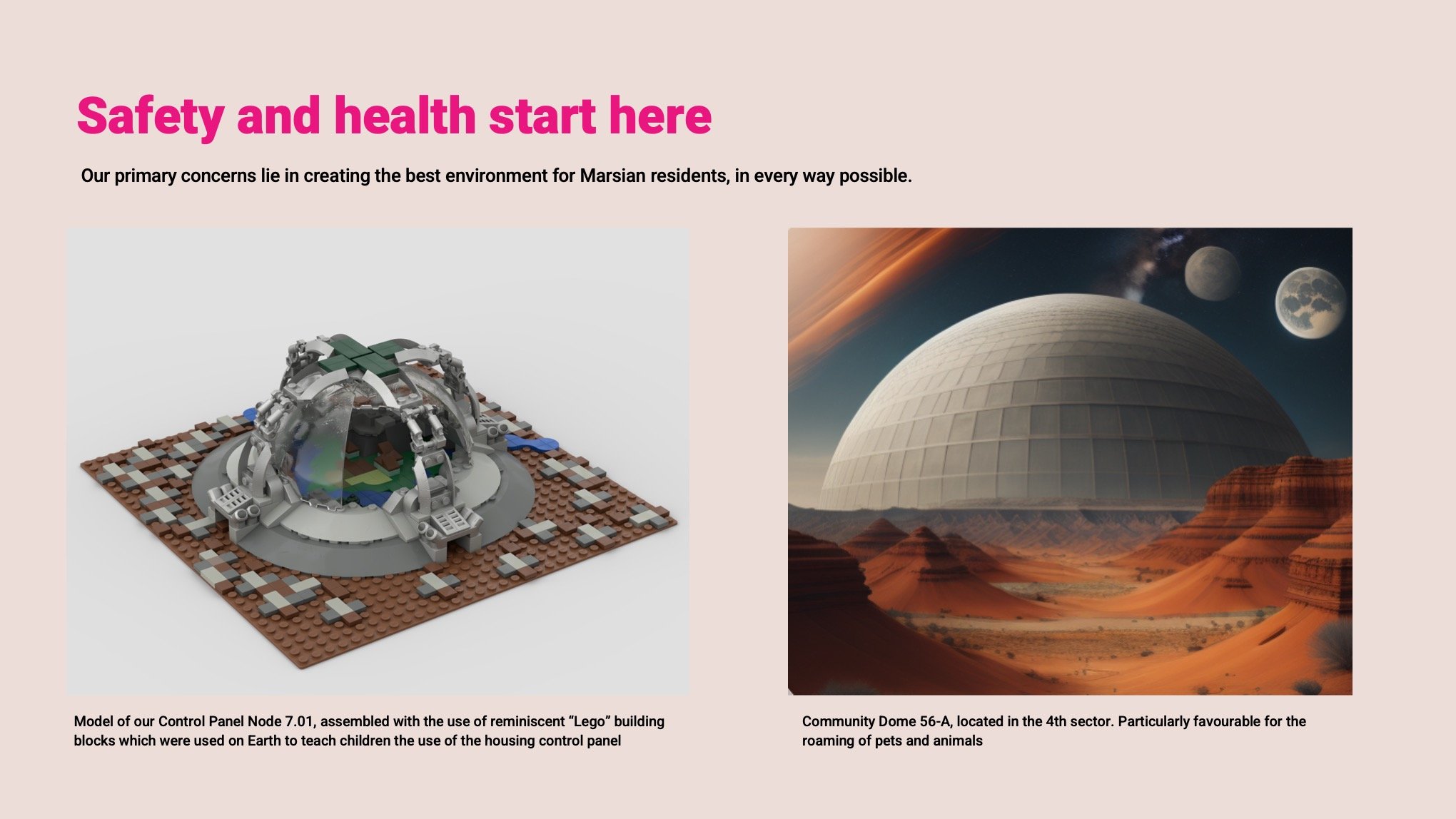 Safety and health start here

Our primary concerns lie in creating the best environment for Marsian residents, in every way possible.

Model of our Control Panel Node 7.01, assembled with the use of reminiscent “Lego” building blocks which were used on Earth to teach children the use of the housing control panel

Community Dome 56-A, located in the 4th sector. Particularly favourable for the roaming of pets and animals